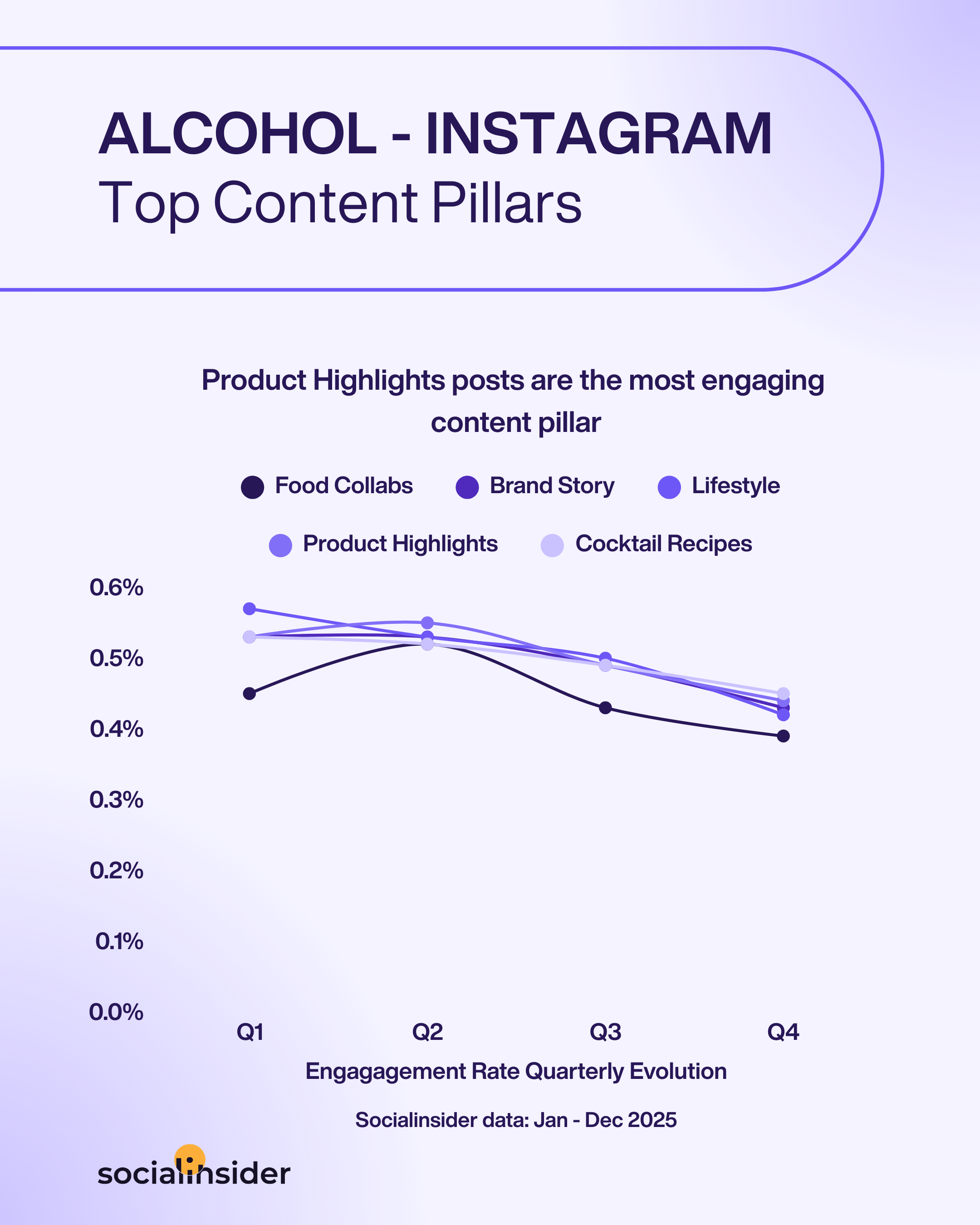 ALCOHOL - INSTAGRAM
Top Content Pillars

Product Highlights posts are the most engaging content pillar

Food Collabs
Brand Story
Lifestyle
Product Highlights
Cocktail Recipes

0.6%
0.5%
0.4%
0.3%
0.2%
0.1%
0.0%

Q1
Q2
Q3
Q4

Engagagement Rate Quarterly Evolution

Socialinsider data: Jan - Dec 2025

socialinsider